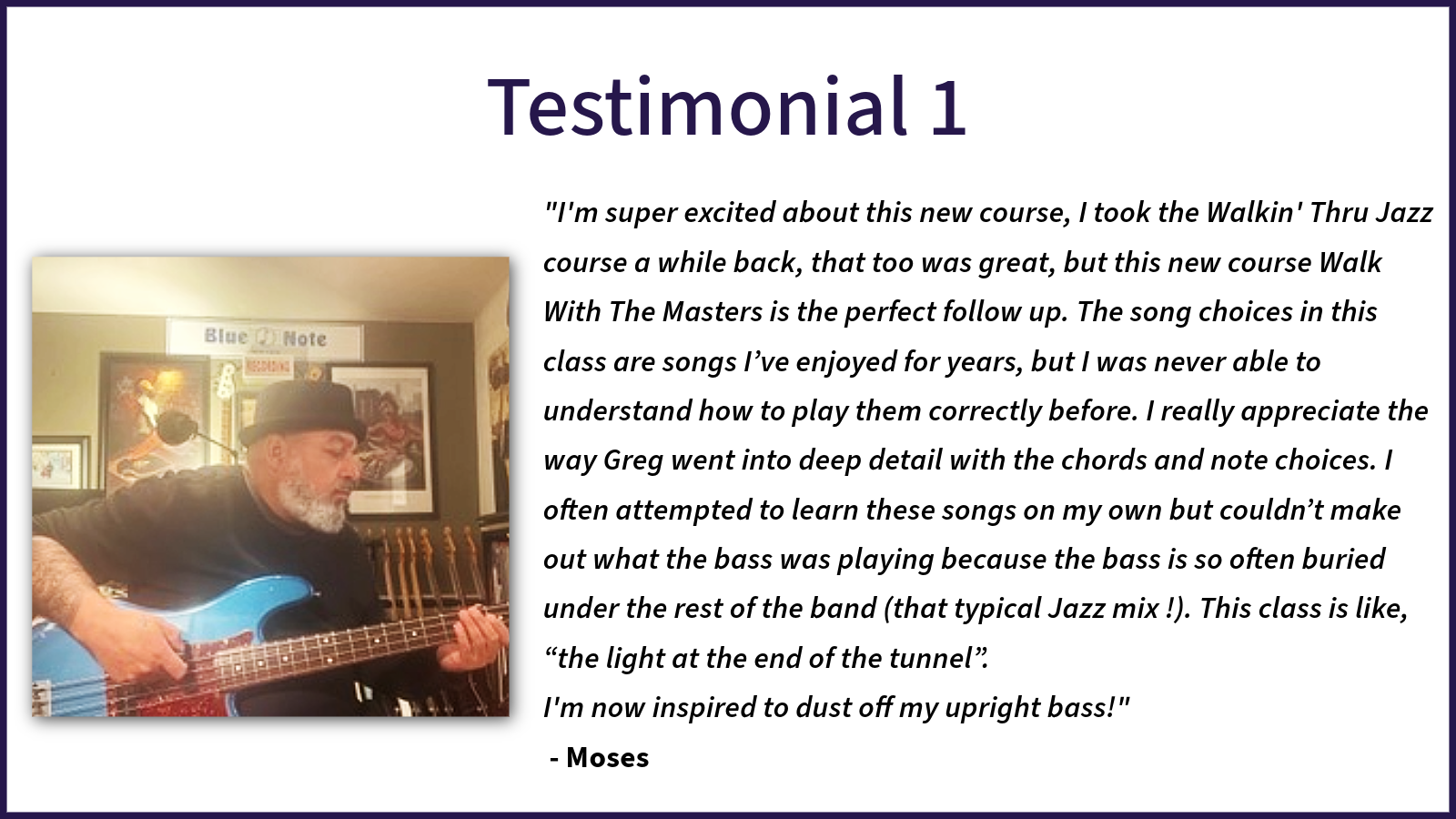 Testimonial 1

Blue Note

RECORDING

"I'm super excited about this new course, I took the Walkin' Thru Jazz course a while back, that too was great, but this new course Walk With The Masters is the perfect follow up. The song choices in this class are songs I've enjoyed for years, but I was never able to understand how to play them correctly before. I really appreciate the way Greg went into deep detail with the chords and note choices. I often attempted to learn these songs on my own but couldn't make out what the bass was playing because the bass is so often buried under the rest of the band (that typical Jazz mix !). This class is like, "the light at the end of the tunnel".
I'm now inspired to dust off my upright bass!"

- Moses